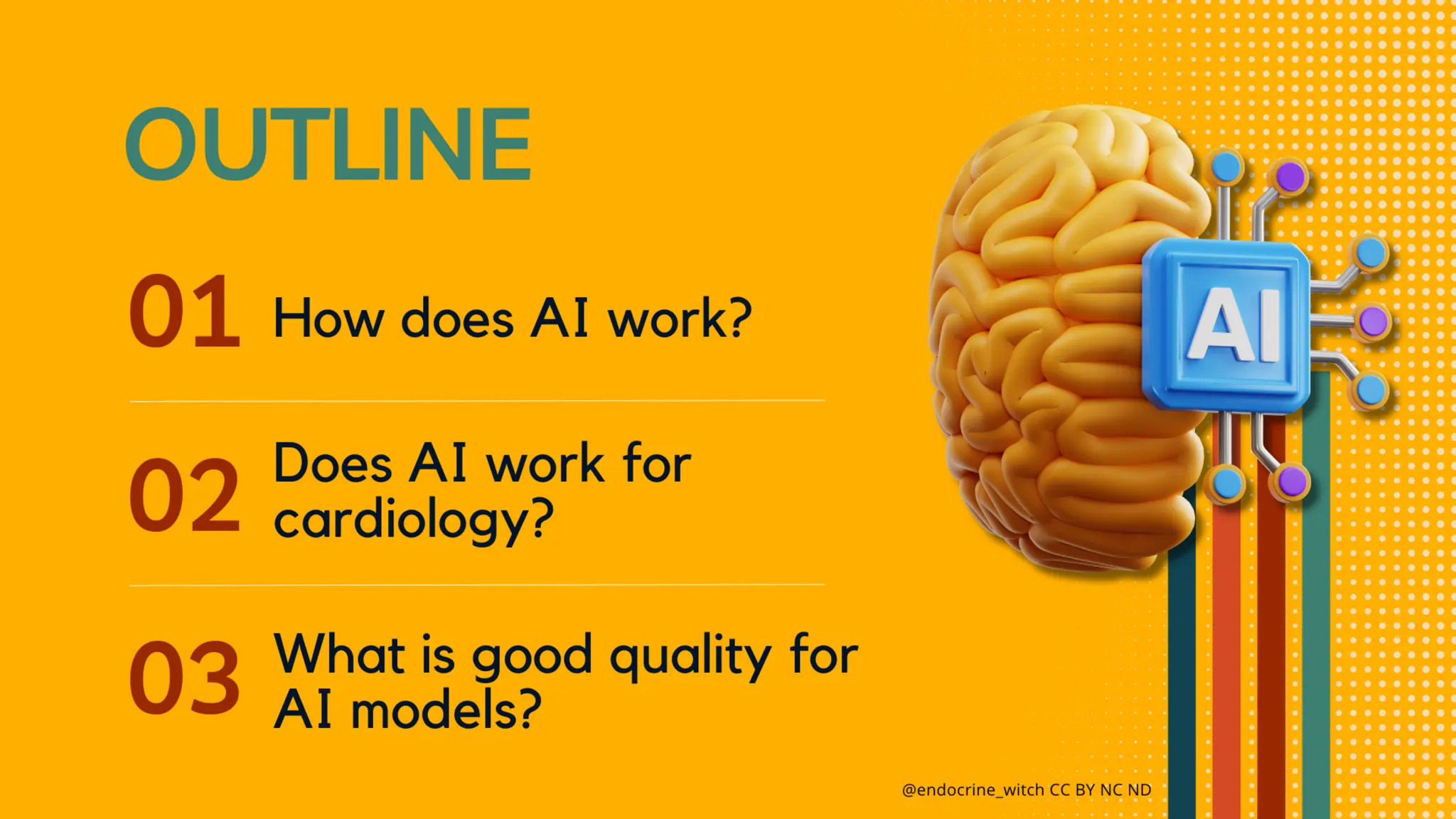 OUTLINE

01 How does AI work?

02 Does AI work for cardiology?

03 What is good quality for AI models?

AI

@endocrine_witch CC BY NC ND